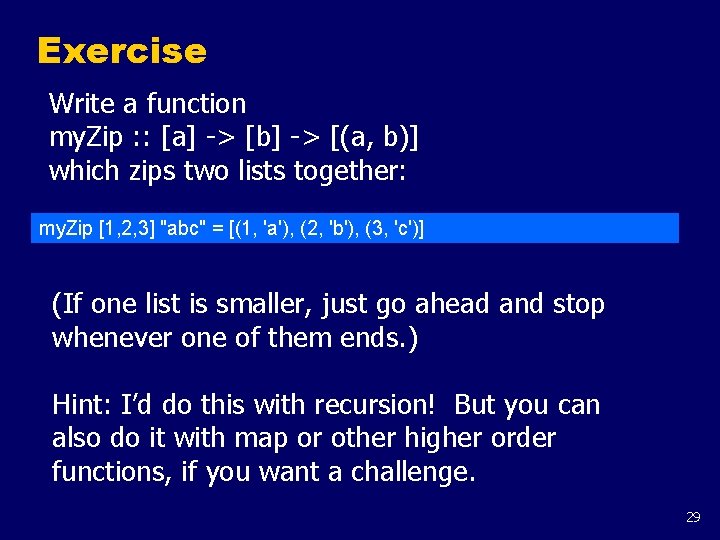 Exercise

Write a function
myZip :: [a] -> [b] -> [(a, b)]
which zips two lists together:

myZip [1,2,3] "abc" = [(1, 'a'), (2, 'b'), (3, 'c')]

(If one list is smaller, just go ahead and stop whenever one of them ends.)

Hint: I'd do this with recursion!  But you can also do it with map or other higher order functions, if you want a challenge.

29